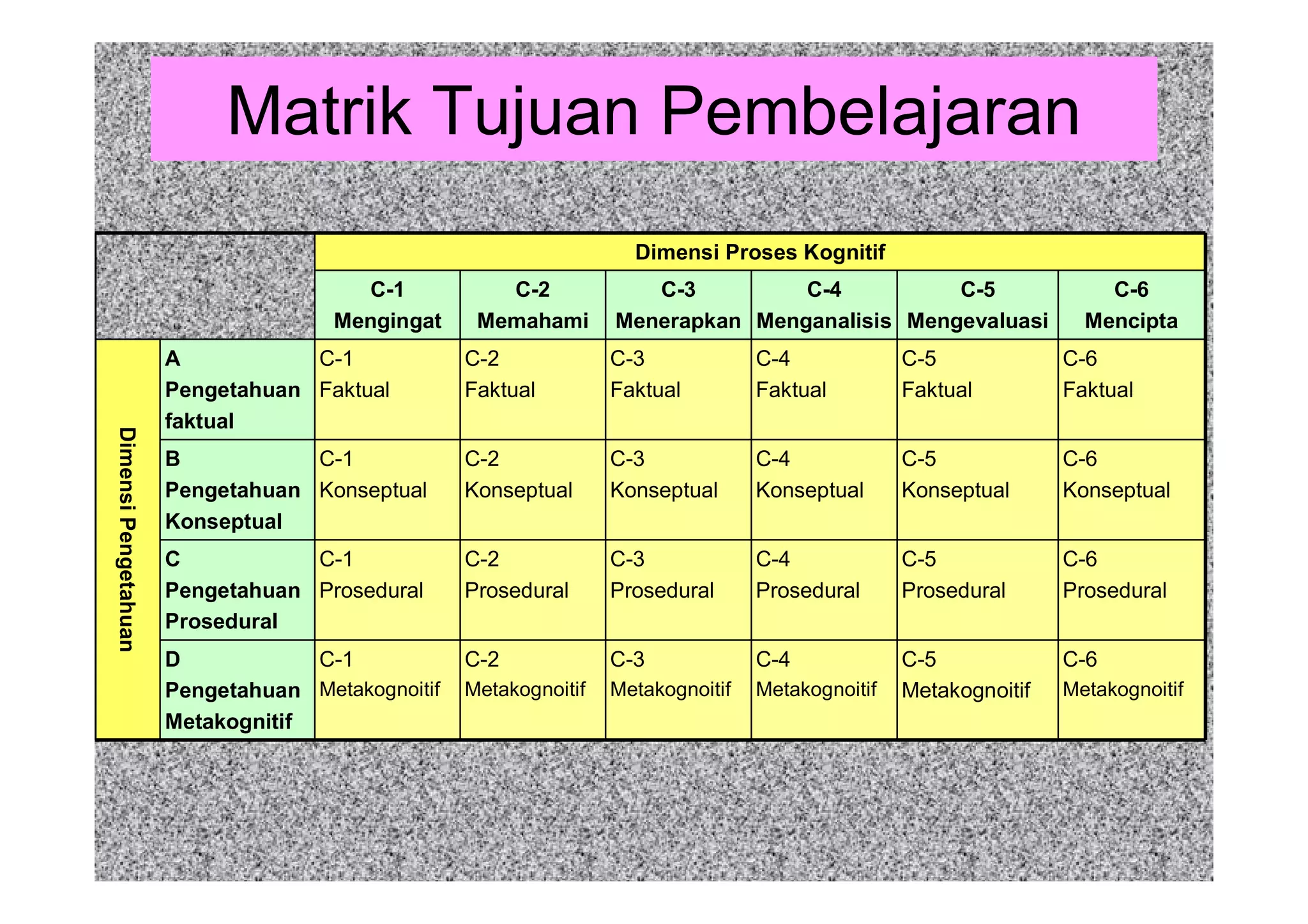 Matrik Tujuan Pembelajaran

| | | Dimensi Proses Kognitif | | | | | |
|---|---|---|---|---|---|---|---|
| | | C-1 Mengingat | C-2 Memahami | C-3 Menerapkan | C-4 Menganalisis | C-5 Mengevaluasi | C-6 Mencipta |
| Dimensi Pengetahuan | A Pengetahuan faktual | C-1 Faktual | C-2 Faktual | C-3 Faktual | C-4 Faktual | C-5 Faktual | C-6 Faktual |
| | B Pengetahuan Konseptual | C-1 Konseptual | C-2 Konseptual | C-3 Konseptual | C-4 Konseptual | C-5 Konseptual | C-6 Konseptual |
| | C Pengetahuan Prosedural | C-1 Prosedural | C-2 Prosedural | C-3 Prosedural | C-4 Prosedural | C-5 Prosedural | C-6 Prosedural |
| | D Pengetahuan Metakognitif | C-1 Metakognoitif | C-2 Metakognoitif | C-3 Metakognoitif | C-4 Metakognoitif | C-5 Metakognoitif | C-6 Metakognoitif |